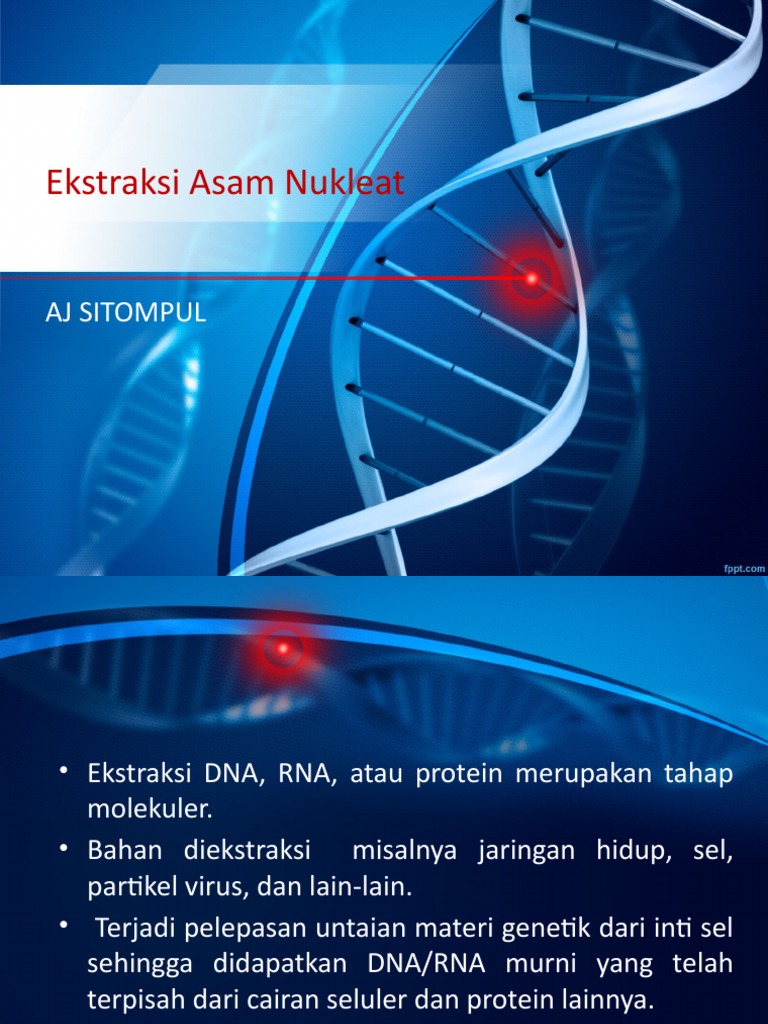 Ekstraksi Asam Nukleat

AJ SITOMPUL

fppt.com

• Ekstraksi DNA, RNA, atau protein merupakan tahap molekuler.
• Bahan diekstraksi misalnya jaringan hidup, sel, partikel virus, dan lain-lain.
• Terjadi pelepasan untaian materi genetik dari inti sel sehingga didapatkan DNA/RNA murni yang telah terpisah dari cairan seluler dan protein lainnya.